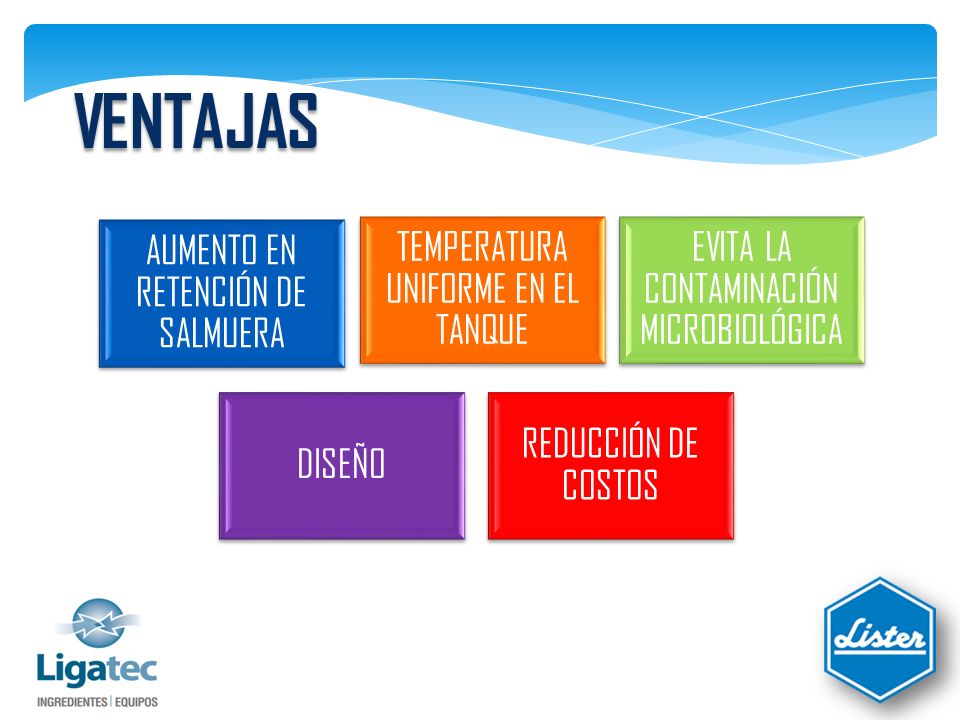 VENTAJAS

AUMENTO EN RETENCIÓN DE SALMUERA

TEMPERATURA UNIFORME EN EL TANQUE

EVITA LA CONTAMINACIÓN MICROBIOLÓGICA

DISEÑO

REDUCCIÓN DE COSTOS

Ligatec
INGREDIENTES | EQUIPOS

Lister